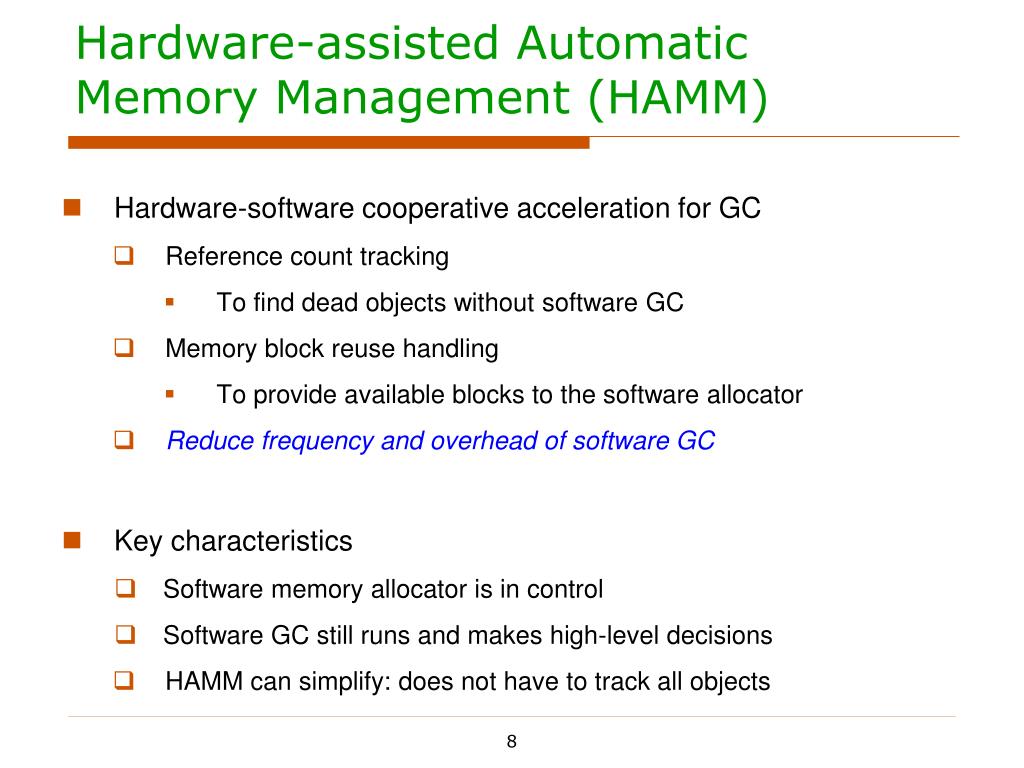 Hardware-assisted Automatic Memory Management (HAMM)

Hardware-software cooperative acceleration for GC

Reference count tracking

To find dead objects without software GC

Memory block reuse handling

To provide available blocks to the software allocator

Reduce frequency and overhead of software GC

Key characteristics

Software memory allocator is in control

Software GC still runs and makes high-level decisions

HAMM can simplify: does not have to track all objects

8